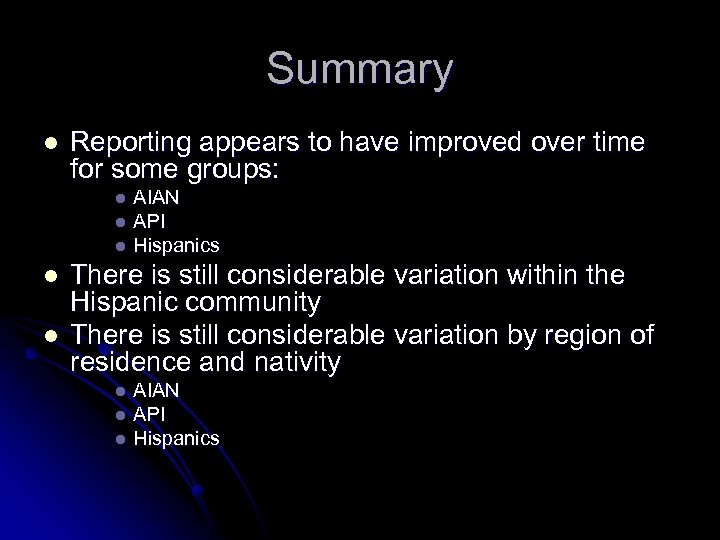 Summary

- Reporting appears to have improved over time for some groups:
  - AIAN
  - API
  - Hispanics
- There is still considerable variation within the Hispanic community
- There is still considerable variation by region of residence and nativity
  - AIAN
  - API
  - Hispanics